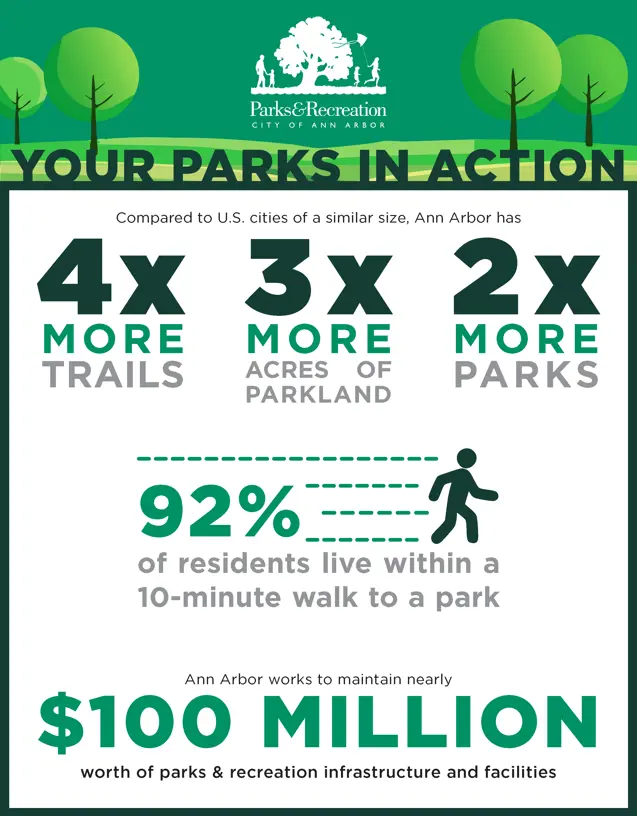 Parks&Recreation
CITY OF ANN ARBOR

YOUR PARKS IN ACTION

Compared to U.S. cities of a similar size, Ann Arbor has

4x MORE TRAILS

3x MORE ACRES OF PARKLAND

2x MORE PARKS

92%
of residents live within a 10-minute walk to a park

Ann Arbor works to maintain nearly
$100 MILLION
worth of parks & recreation infrastructure and facilities